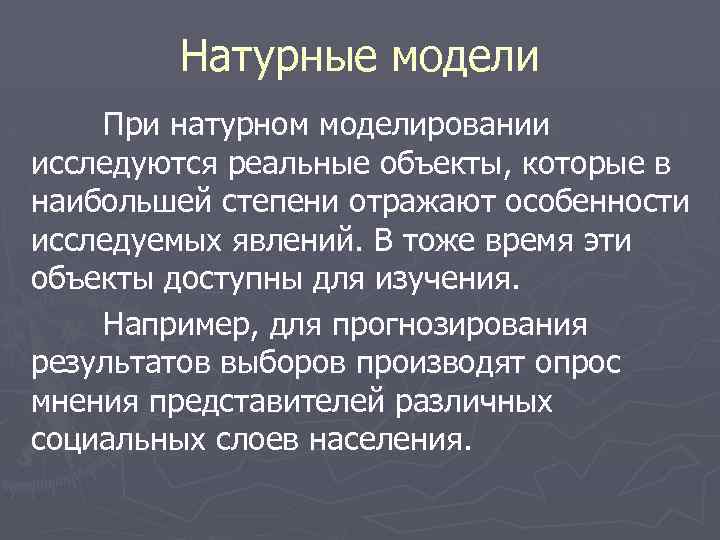 Натурные модели

При натурном моделировании исследуются реальные объекты, которые в наибольшей степени отражают особенности исследуемых явлений. В тоже время эти объекты доступны для изучения.

Например, для прогнозирования результатов выборов производят опрос мнения представителей различных социальных слоев населения.